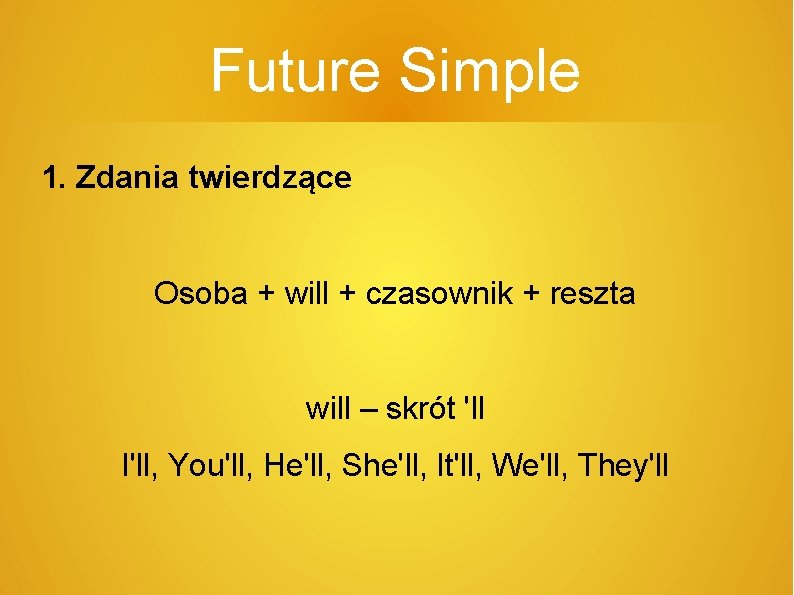 Future Simple

1. Zdania twierdzące

Osoba + will + czasownik + reszta

will – skrót 'll

I'll, You'll, He'll, She'll, It'll, We'll, They'll